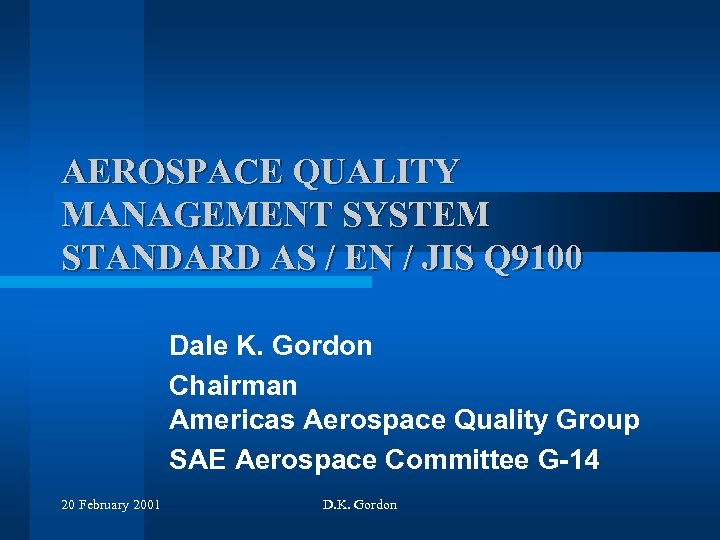 AEROSPACE QUALITY MANAGEMENT SYSTEM STANDARD AS / EN / JIS Q9100

Dale K. Gordon

Chairman
Americas Aerospace Quality Group

SAE Aerospace Committee G-14

20 February 2001

D.K. Gordon